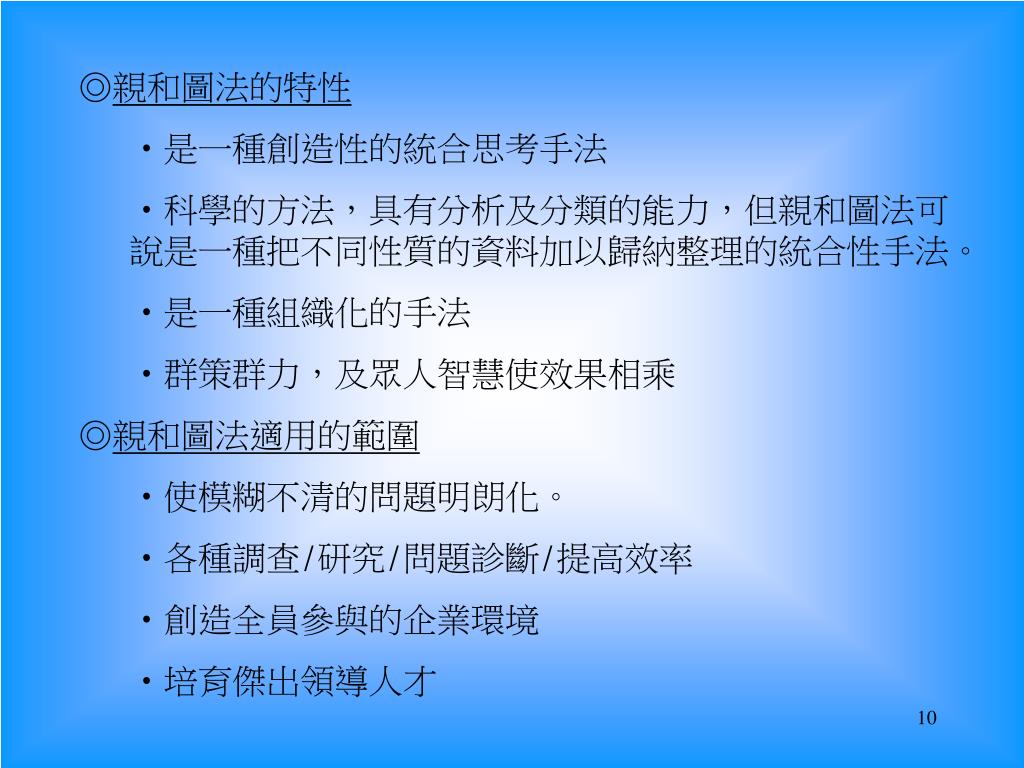 ◎親和圖法的特性

・是一種創造性的統合思考手法

・科學的方法，具有分析及分類的能力，但親和圖法可說是一種把不同性質的資料加以歸納整理的統合性手法。

・是一種組織化的手法

・群策群力，及眾人智慧使效果相乘

◎親和圖法適用的範圍

・使模糊不清的問題明朗化。

・各種調查/研究/問題診斷/提高效率

・創造全員參與的企業環境

・培育傑出領導人才

10